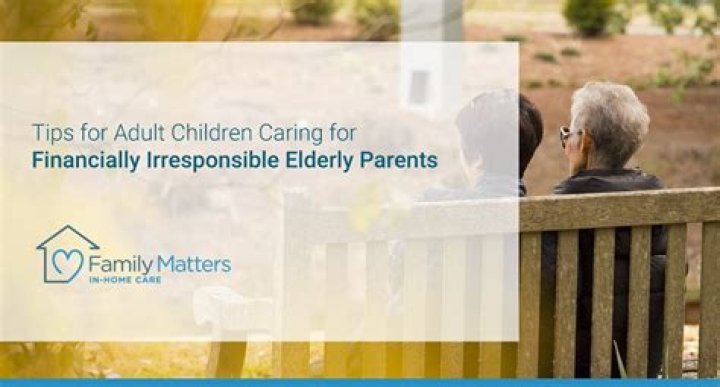 Tips for Adult Children Caring for
Financially Irresponsible Elderly Parents

Family Matters
IN-HOME CARE